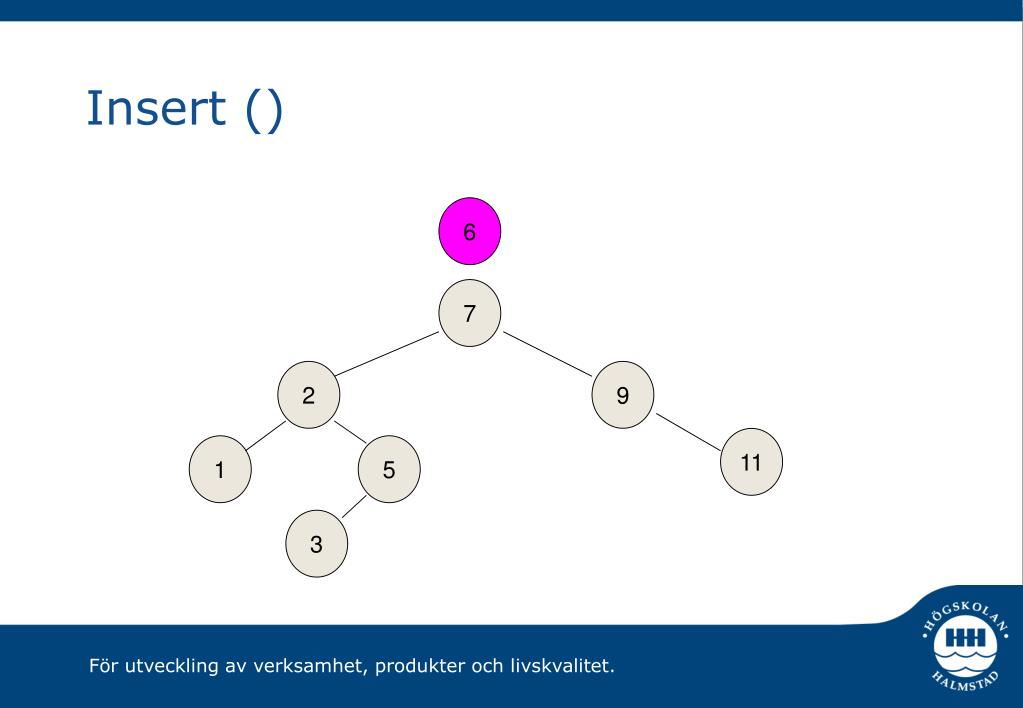 Insert ()

6

7

2

9

1

5

11

3

För utveckling av verksamhet, produkter och livskvalitet.

HÖGSKOLAN HALMSTAD